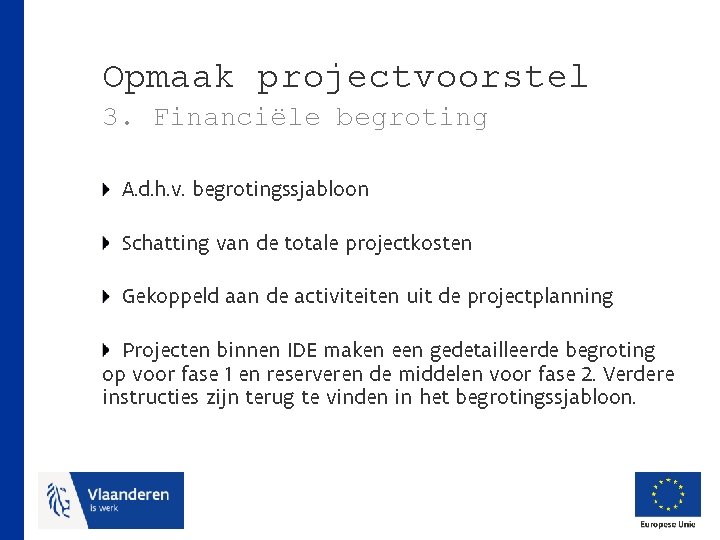 Opmaak projectvoorstel
3. Financiële begroting

A.d.h.v. begrotingssjabloon

Schatting van de totale projectkosten

Gekoppeld aan de activiteiten uit de projectplanning

Projecten binnen IDE maken een gedetailleerde begroting op voor fase 1 en reserveren de middelen voor fase 2. Verdere instructies zijn terug te vinden in het begrotingssjabloon.

Vlaanderen
is werk

Europese Unie